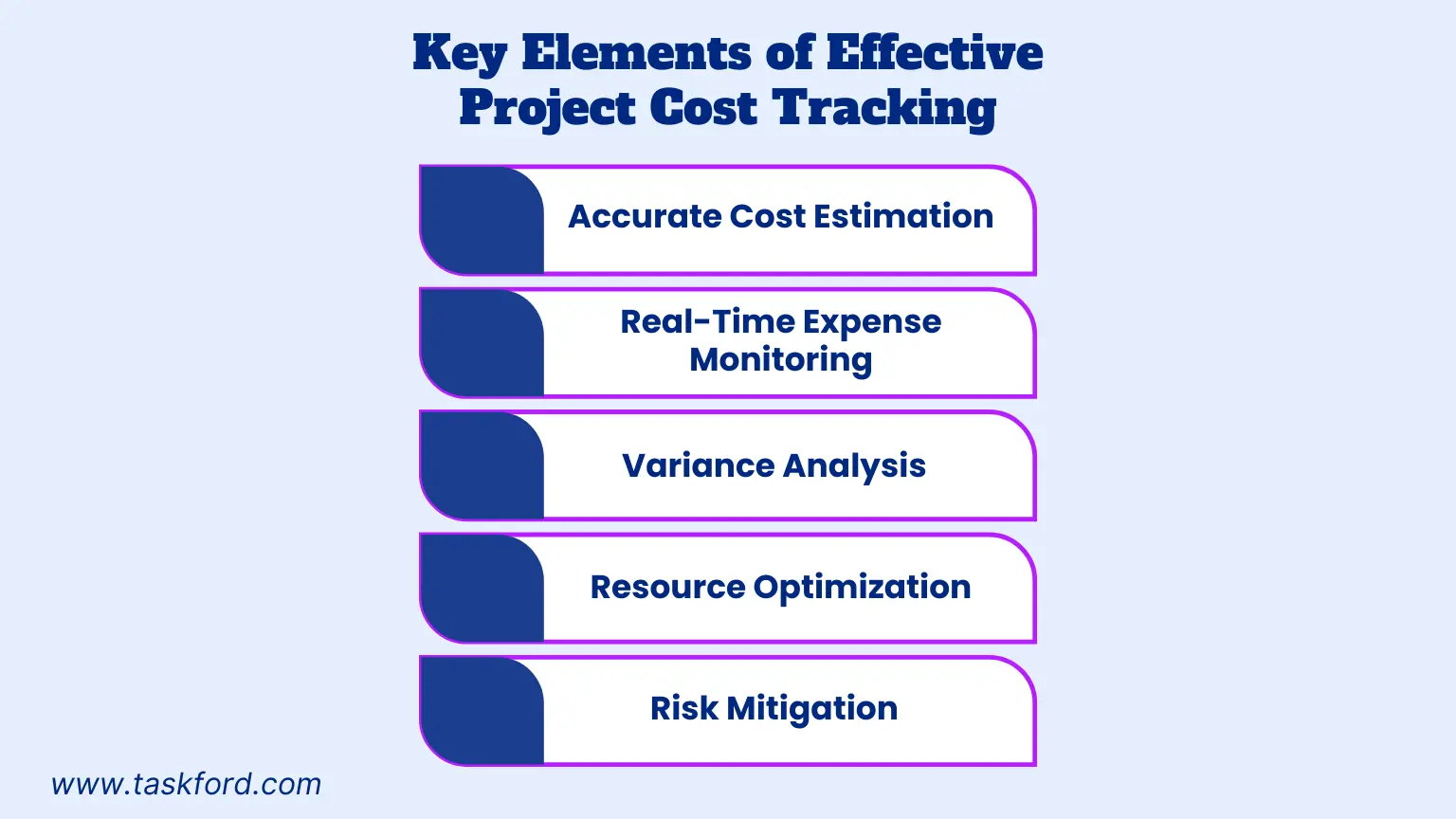 Key Elements of Effective Project Cost Tracking

Accurate Cost Estimation

Real-Time Expense Monitoring

Variance Analysis

Resource Optimization

Risk Mitigation

www.taskford.com